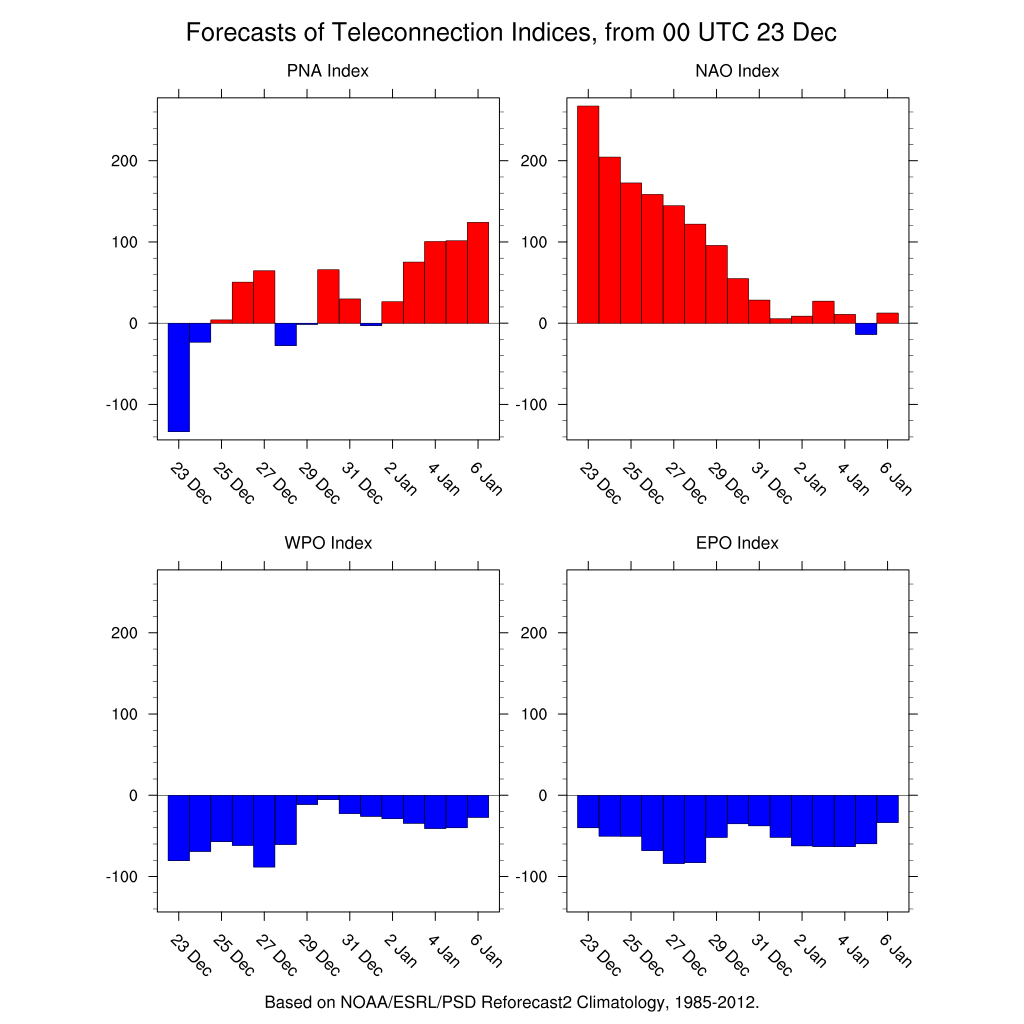 Forecasts of Teleconnection Indices, from 00 UTC 23 Dec

PNA Index

200
100
0
-100

23 Dec 25 Dec 27 Dec 29 Dec 31 Dec 2 Jan 4 Jan 6 Jan

NAO Index

200
100
0
-100

23 Dec 25 Dec 27 Dec 29 Dec 31 Dec 2 Jan 4 Jan 6 Jan

WPO Index

200
100
0
-100

23 Dec 25 Dec 27 Dec 29 Dec 31 Dec 2 Jan 4 Jan 6 Jan

EPO Index

200
100
0
-100

23 Dec 25 Dec 27 Dec 29 Dec 31 Dec 2 Jan 4 Jan 6 Jan

Based on NOAA/ESRL/PSD Reforecast2 Climatology, 1985-2012.